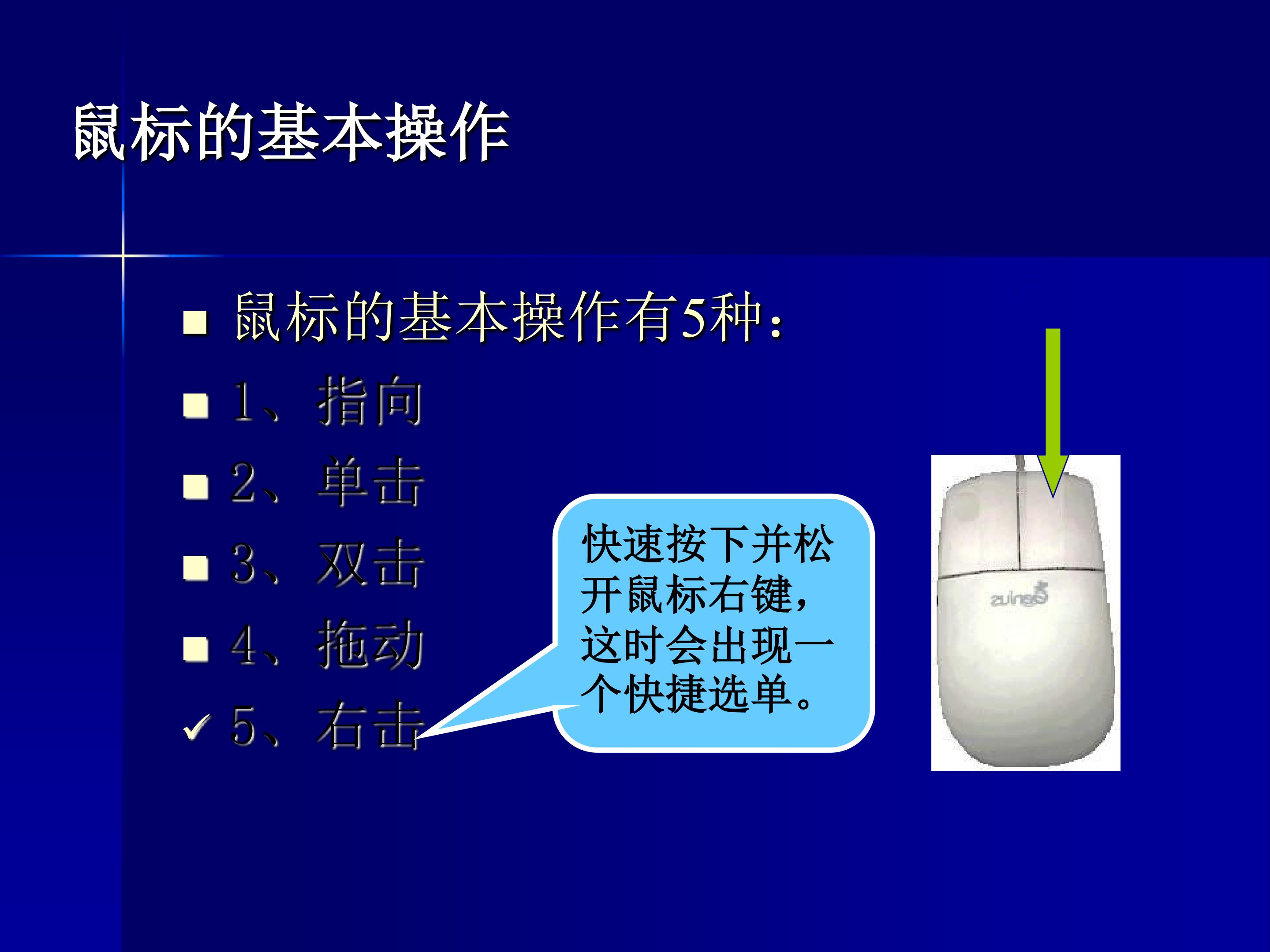 鼠标的基本操作

• 鼠标的基本操作有5种：
• 1、指向
• 2、单击
• 3、双击
• 4、拖动
✓ 5、右击

快速按下并松开鼠标右键，这时会出现一个快捷选单。